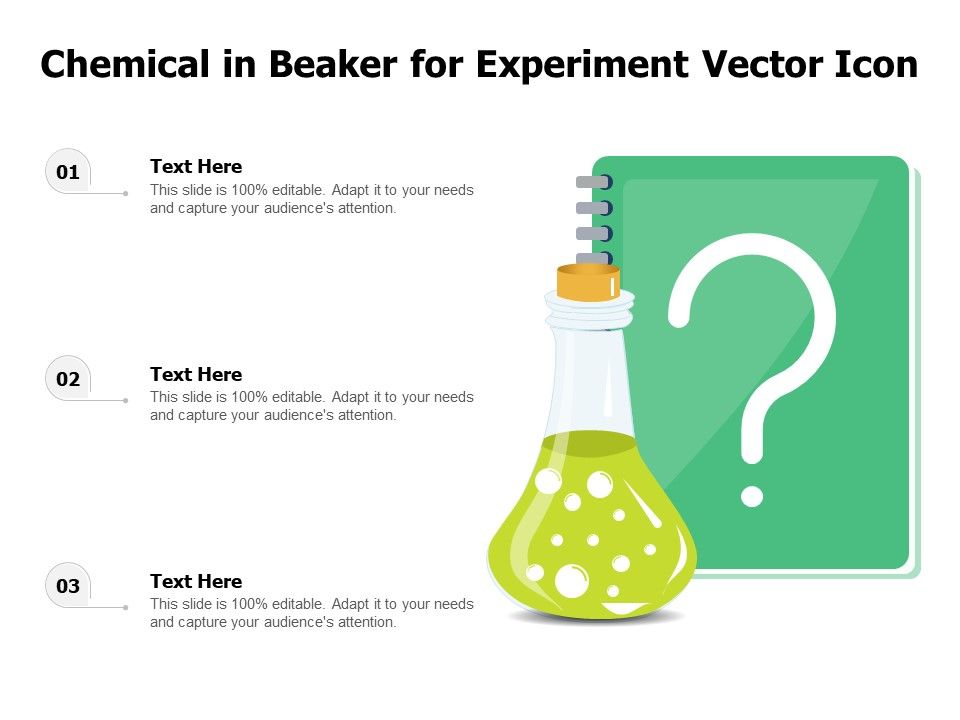 Chemical in Beaker for Experiment Vector Icon

01

Text Here

This slide is 100% editable. Adapt it to your needs and capture your audience's attention.

02

Text Here

This slide is 100% editable. Adapt it to your needs and capture your audience's attention.

03

Text Here

This slide is 100% editable. Adapt it to your needs and capture your audience's attention.

?